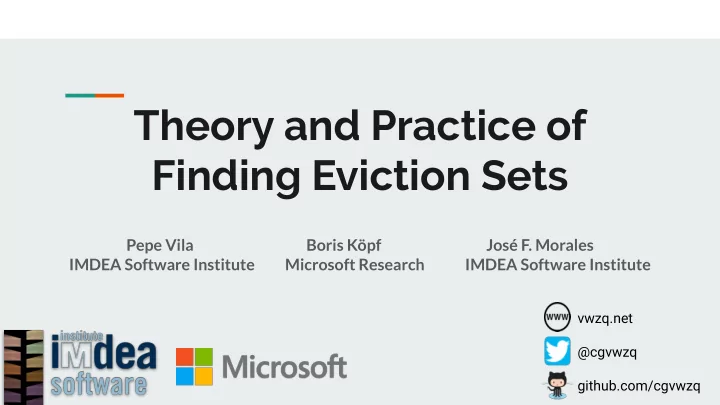 Theory and Practice of Finding Eviction Sets

Pepe Vila
IMDEA Software Institute

Boris Köpf
Microsoft Research

José F. Morales
IMDEA Software Institute

institute
iMdea
software

Microsoft

www vwzq.net

@cgvwzq

github.com/cgvwzq